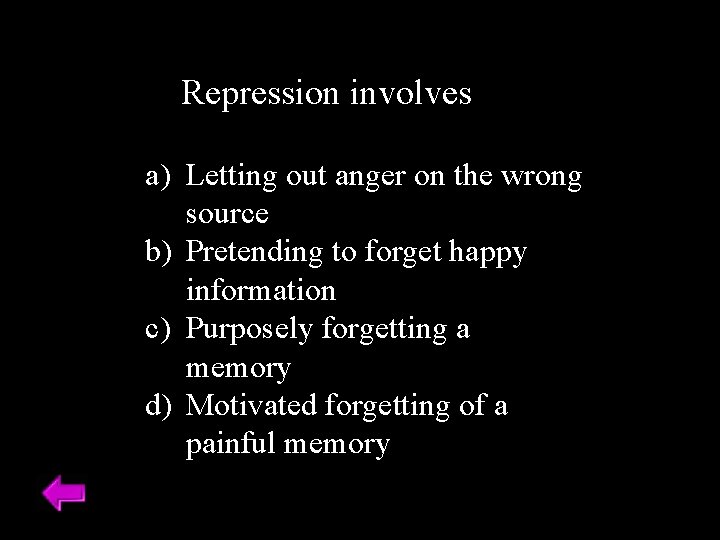 Repression involves

a) Letting out anger on the wrong source
b) Pretending to forget happy information
c) Purposely forgetting a memory
d) Motivated forgetting of a painful memory